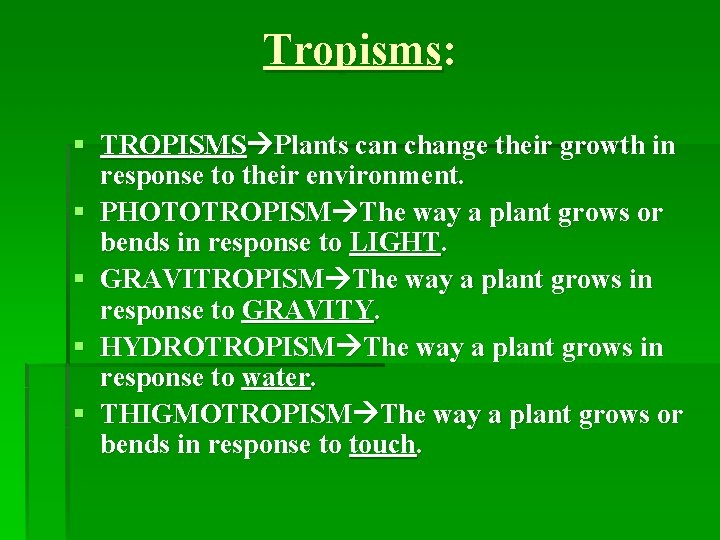 Tropisms:

▪ TROPISMS→Plants can change their growth in response to their environment.
▪ PHOTOTROPISM→The way a plant grows or bends in response to LIGHT.
▪ GRAVITROPISM→The way a plant grows in response to GRAVITY.
▪ HYDROTROPISM→The way a plant grows in response to water.
▪ THIGMOTROPISM→The way a plant grows or bends in response to touch.